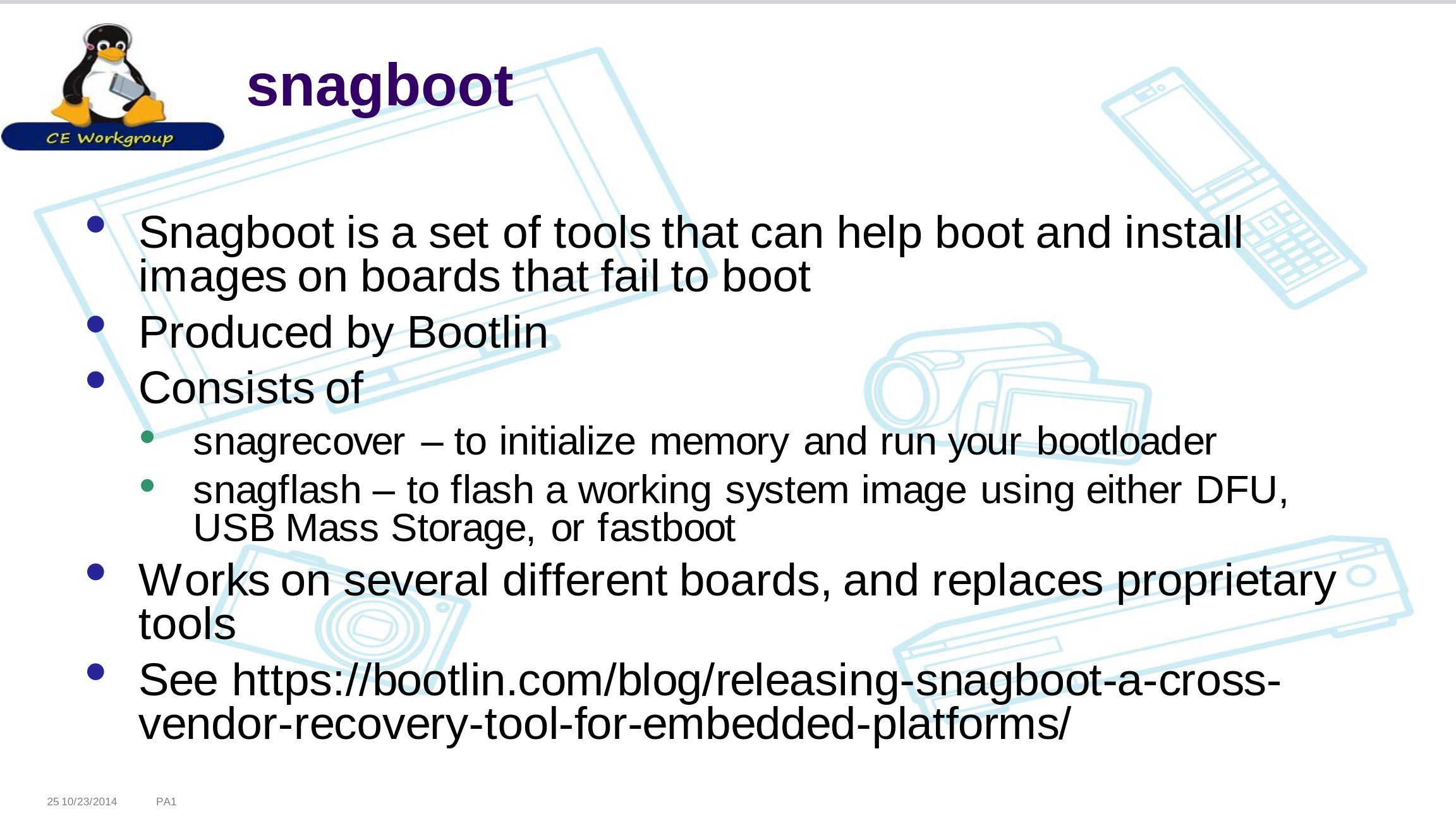 CE Workgroup

snagboot

• Snagboot is a set of tools that can help boot and install images on boards that fail to boot
• Produced by Bootlin
• Consists of
  • snagrecover – to initialize memory and run your bootloader
  • snagflash – to flash a working system image using either DFU, USB Mass Storage, or fastboot
• Works on several different boards, and replaces proprietary tools
• See https://bootlin.com/blog/releasing-snagboot-a-cross-vendor-recovery-tool-for-embedded-platforms/

25 10/23/2014 PA1